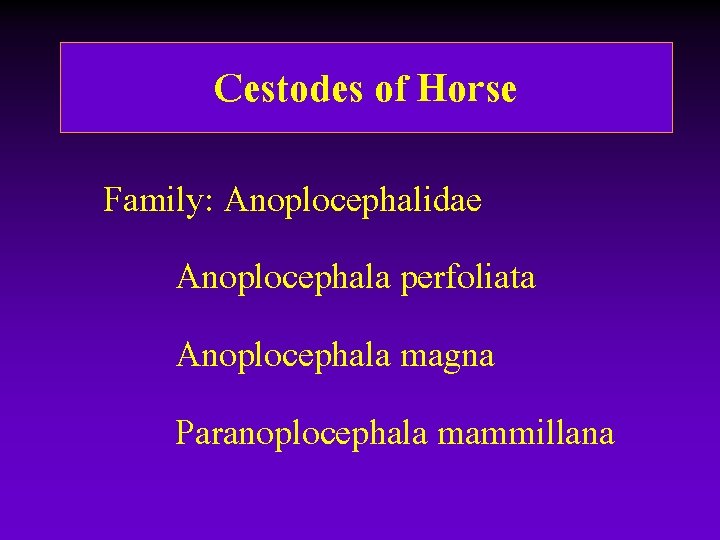 Cestodes of Horse

Family: Anoplocephalidae

Anoplocephala perfoliata

Anoplocephala magna

Paranoplocephala mammillana